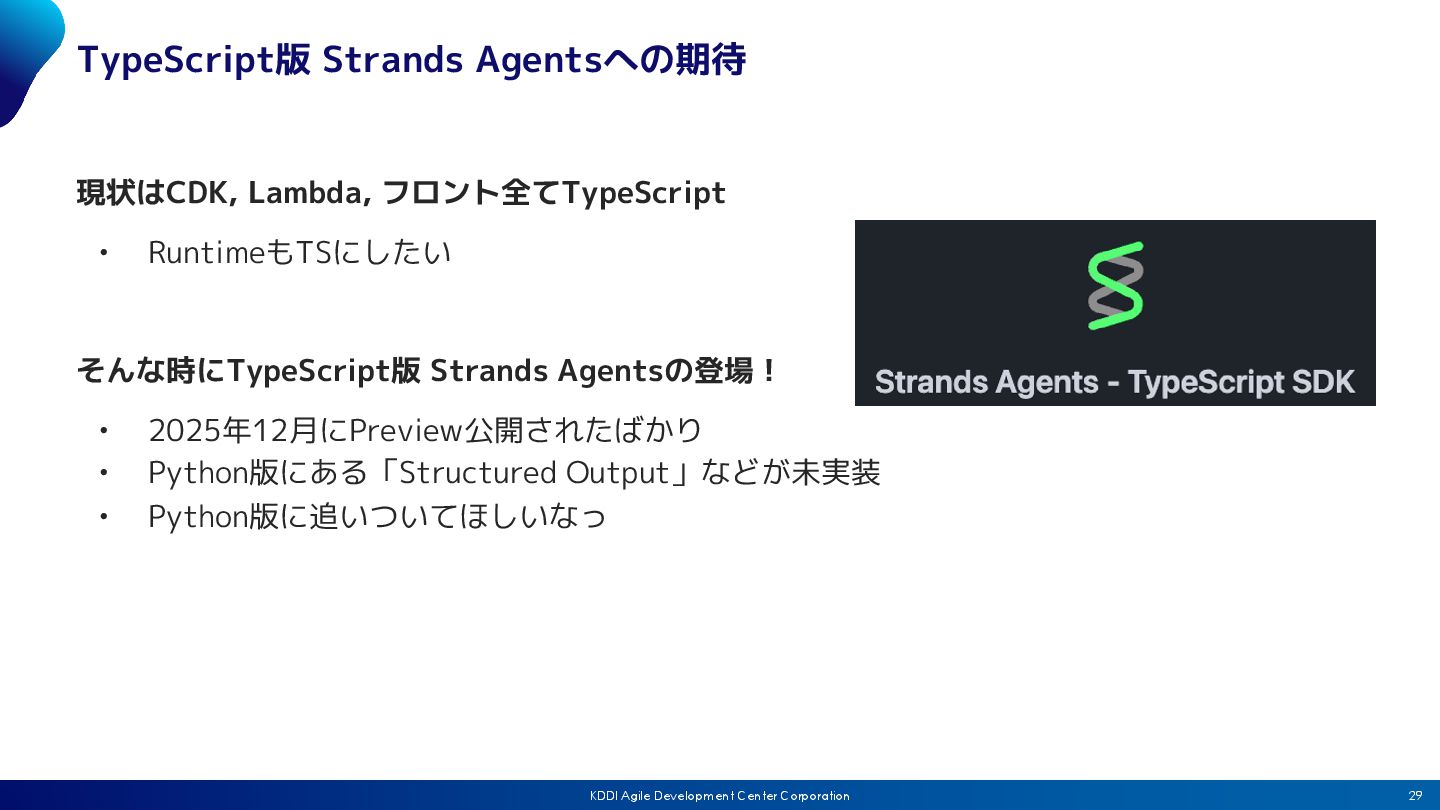 TypeScript版 Strands Agentsへの期待

現状はCDK, Lambda, フロント全てTypeScript

• RuntimeもTSにしたい

そんな時にTypeScript版 Strands Agentsの登場！

• 2025年12月にPreview公開されたばかり
• Python版にある「Structured Output」などが未実装
• Python版に追いついてほしいなっ

Strands Agents - TypeScript SDK

KDDI Agile Development Center Corporation

29